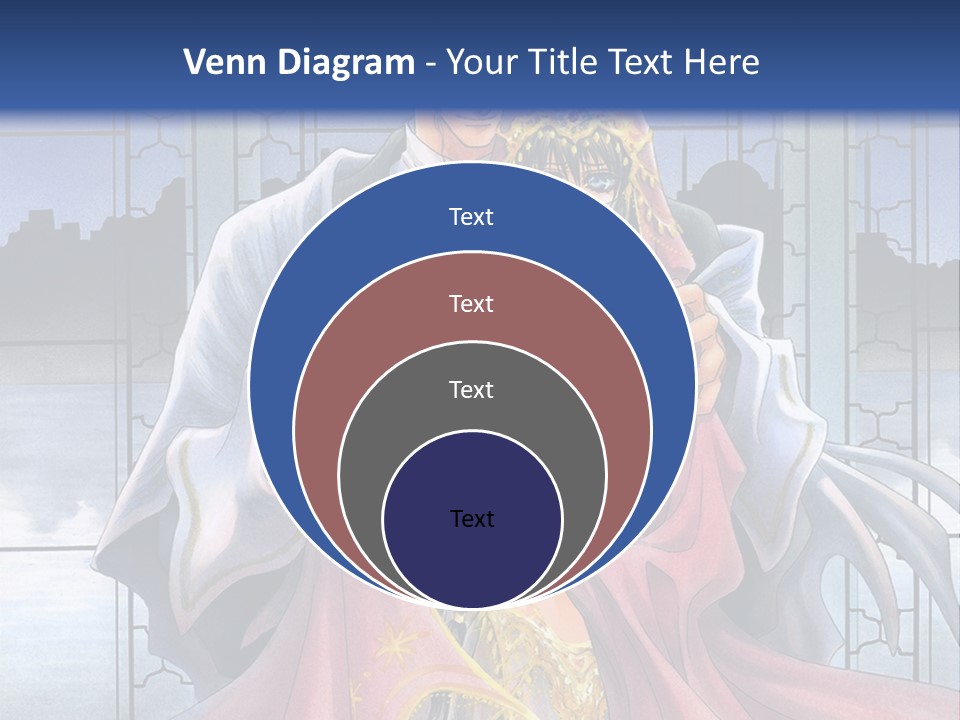 Venn Diagram - Your Title Text Here

Text

Text

Text

Text